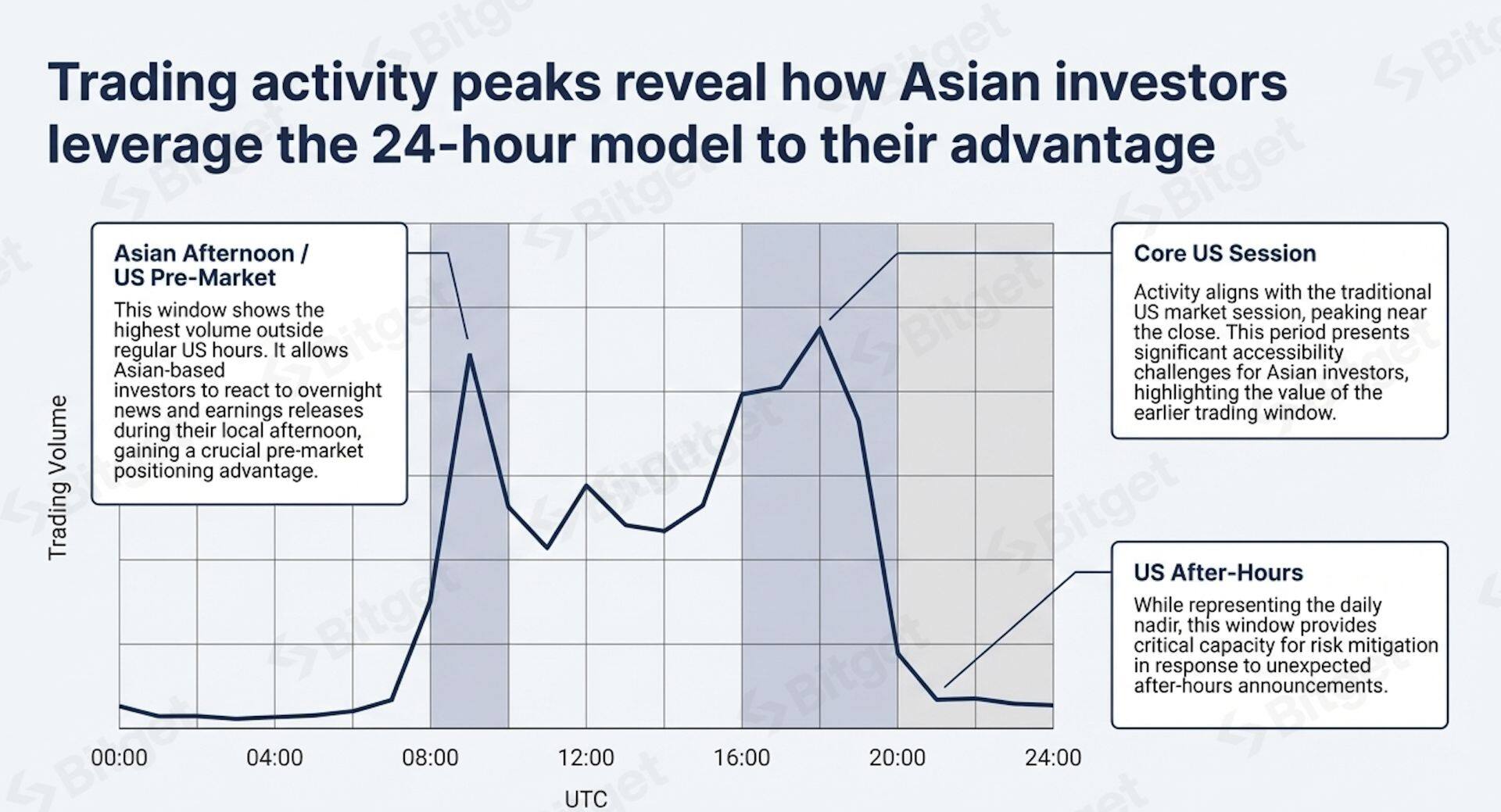 Trading activity peaks reveal how Asian investors leverage the 24-hour model to their advantage

Asian Afternoon / US Pre-Market

This window shows the highest volume outside regular US hours. It allows Asian-based investors to react to overnight news and earnings releases during their local afternoon, gaining a crucial pre-market positioning advantage.

Core US Session

Activity aligns with the traditional US market session, peaking near the close. This period presents significant accessibility challenges for Asian investors, highlighting the value of the earlier trading window.

US After-Hours

While representing the daily nadir, this window provides critical capacity for risk mitigation in response to unexpected after-hours announcements.

Trading Volume

00:00 04:00 08:00 12:00 16:00 20:00 24:00

UTC

Bitget